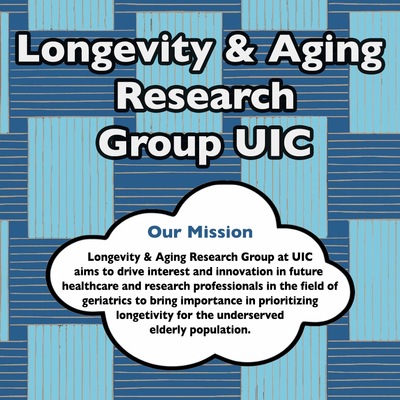 Longevity & Aging Research Group UIC

Our Mission

Longevity & Aging Research Group at UIC aims to drive interest and innovation in future healthcare and research professionals in the field of geriatrics to bring importance in prioritizing longetivity for the underserved elderly population.